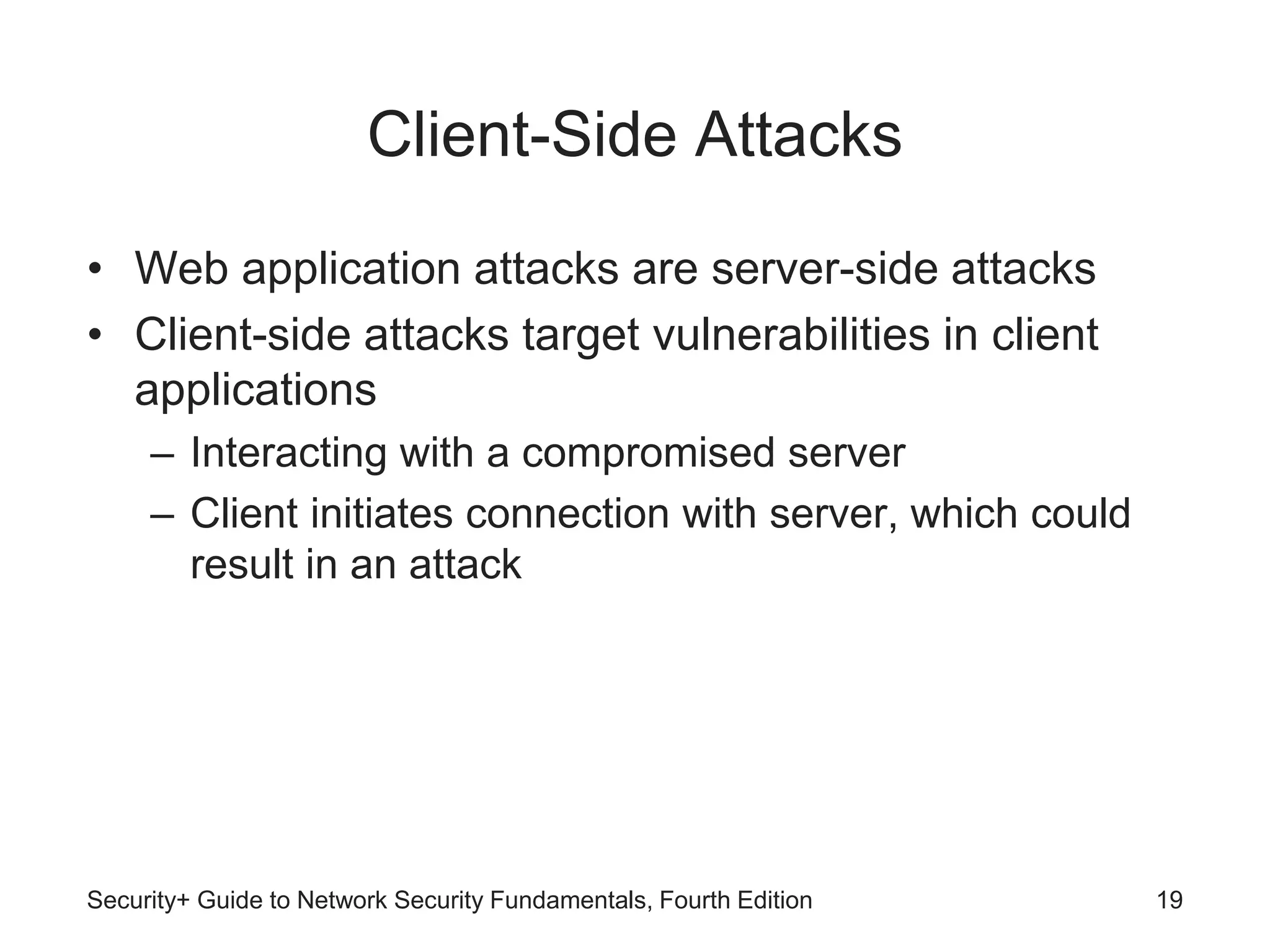 Client-Side Attacks

• Web application attacks are server-side attacks
• Client-side attacks target vulnerabilities in client applications
– Interacting with a compromised server
– Client initiates connection with server, which could result in an attack

Security+ Guide to Network Security Fundamentals, Fourth Edition

19